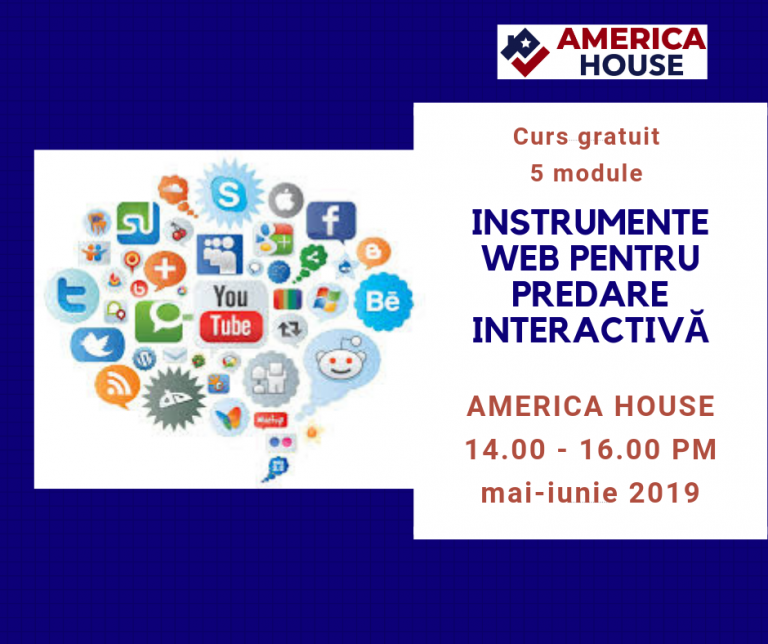 AMERICA HOUSE

Curs gratuit
5 module

INSTRUMENTE WEB PENTRU PREDARE INTERACTIVĂ

AMERICA HOUSE
14.00 - 16.00 PM
mai-iunie 2019

You Tube

Bē